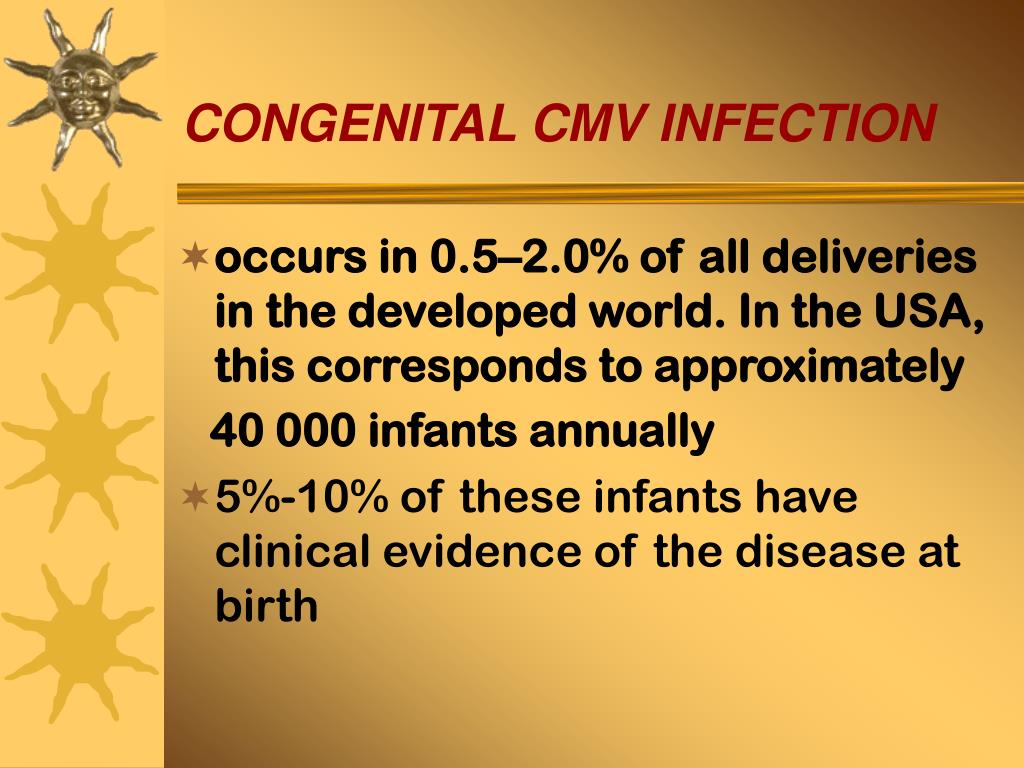 CONGENITAL CMV INFECTION

occurs in 0.5–2.0% of all deliveries in the developed world. In the USA, this corresponds to approximately 40 000 infants annually

5%-10% of these infants have clinical evidence of the disease at birth